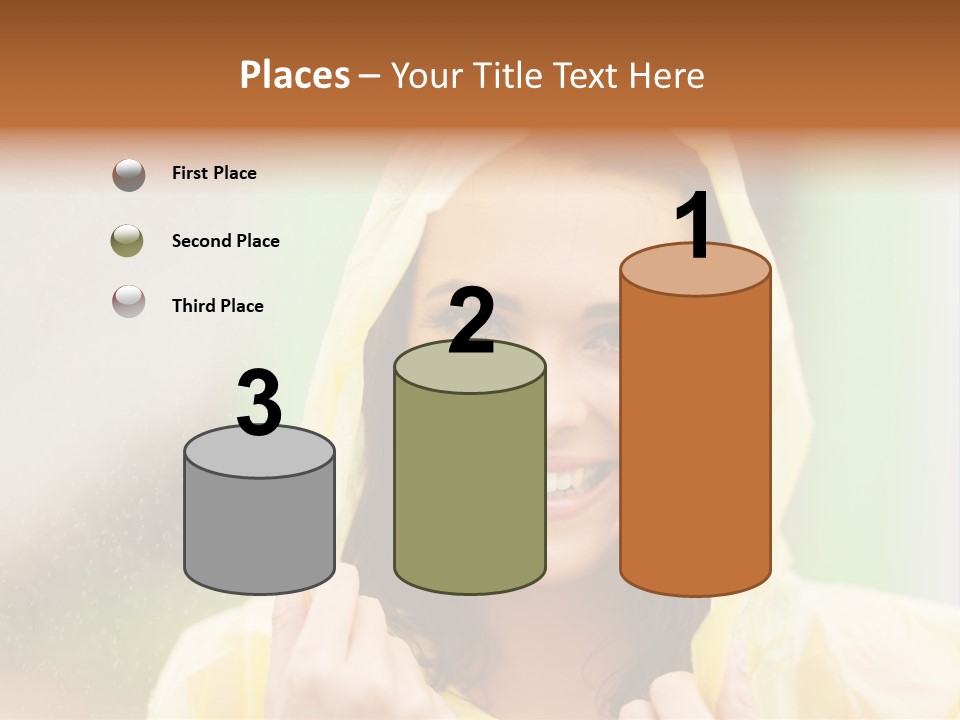 Places – Your Title Text Here

First Place

Second Place

Third Place

3

2

1